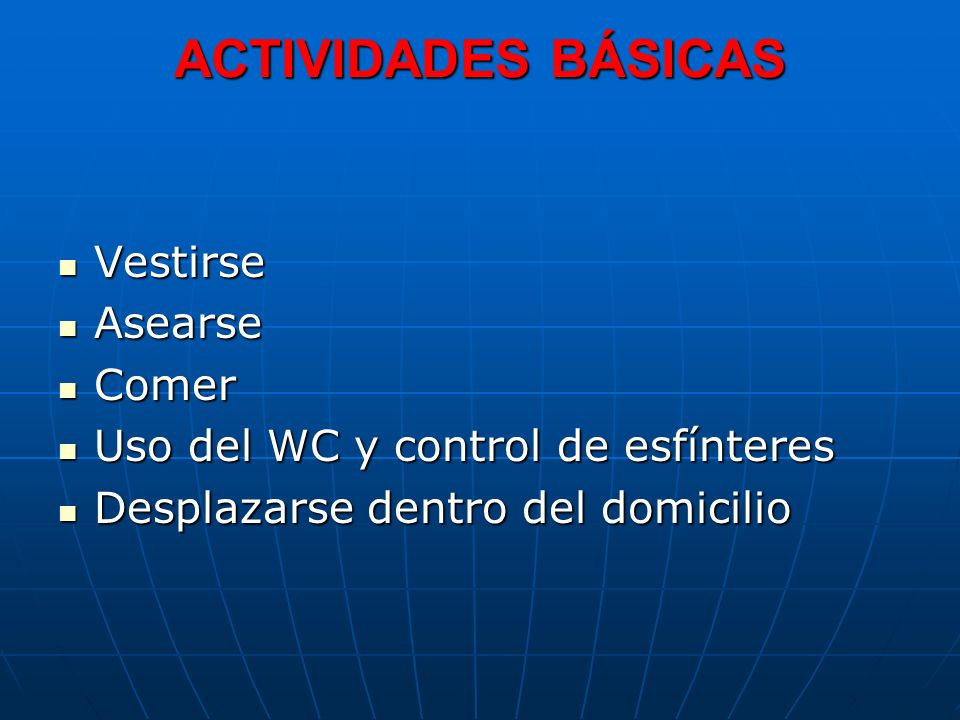 ACTIVIDADES BÁSICAS

- Vestirse
- Asearse
- Comer
- Uso del WC y control de esfínteres
- Desplazarse dentro del domicilio